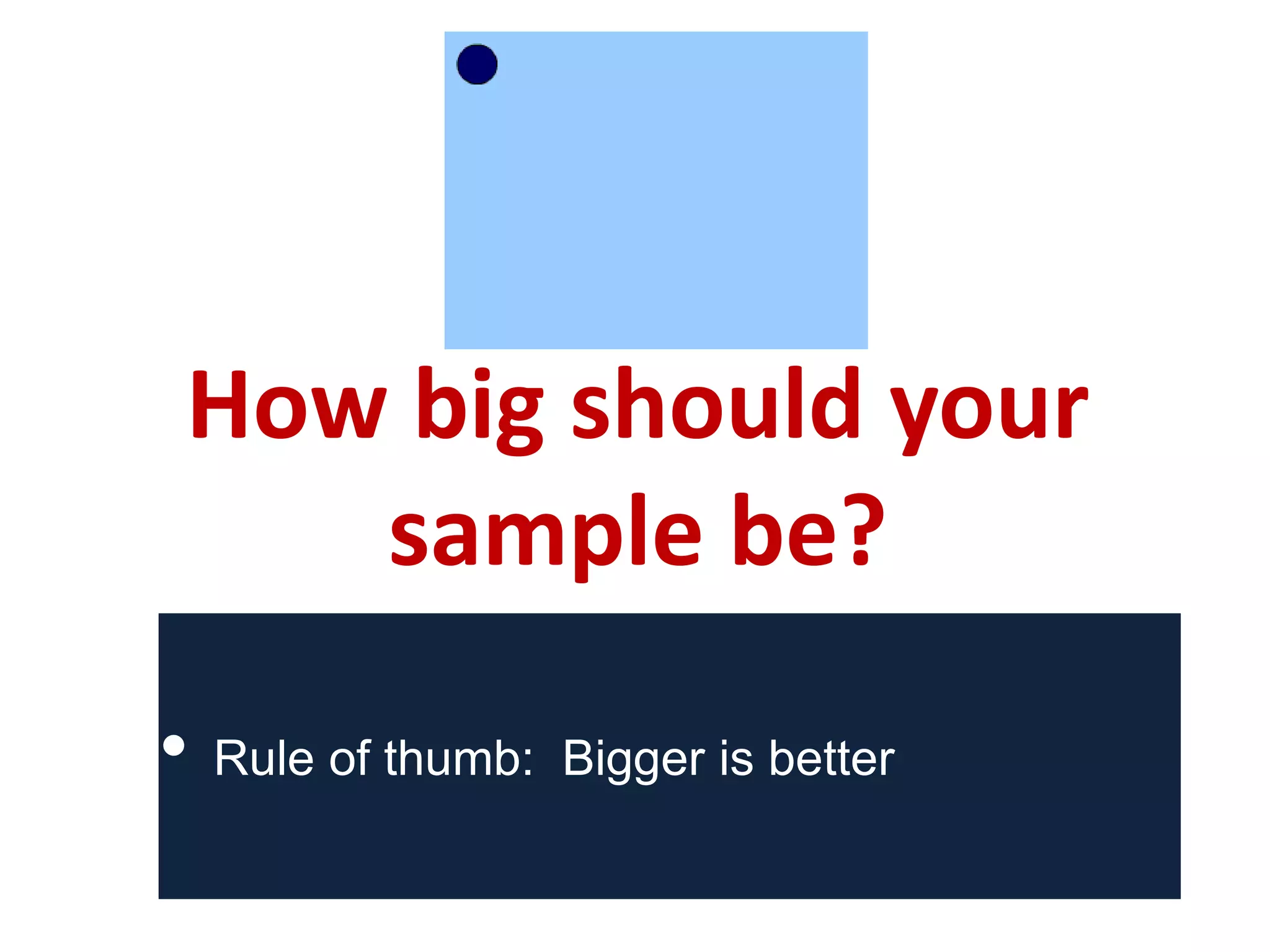 How big should your sample be?

• Rule of thumb: Bigger is better